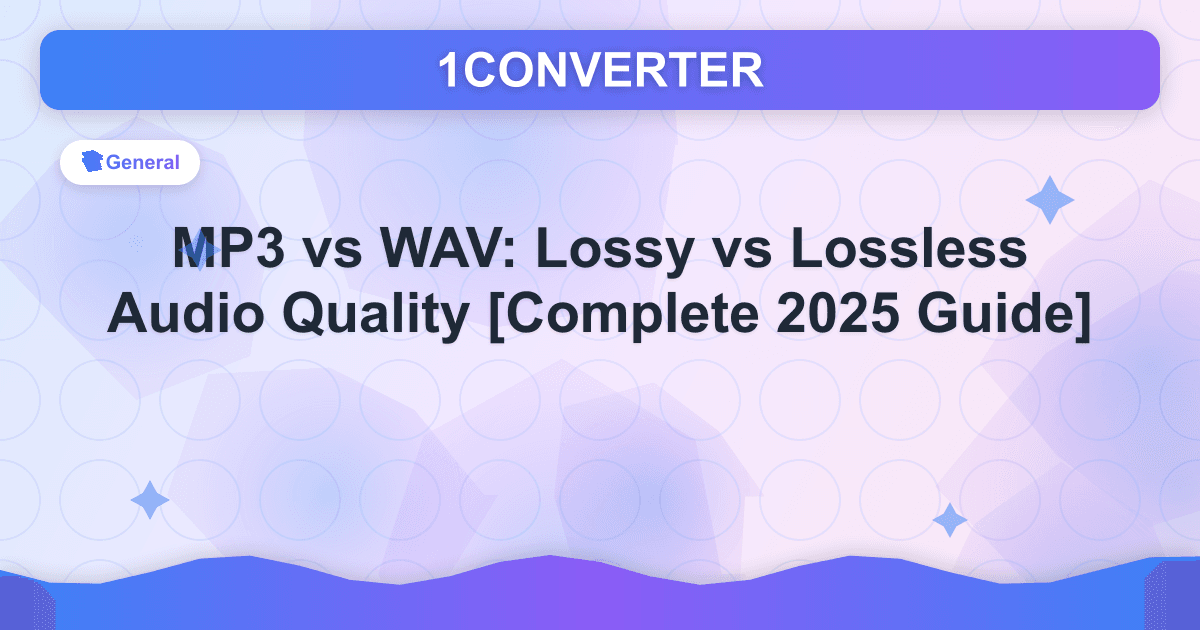 1CONVERTER

General

MP3 vs WAV: Lossy vs Lossless Audio Quality [Complete 2025 Guide]